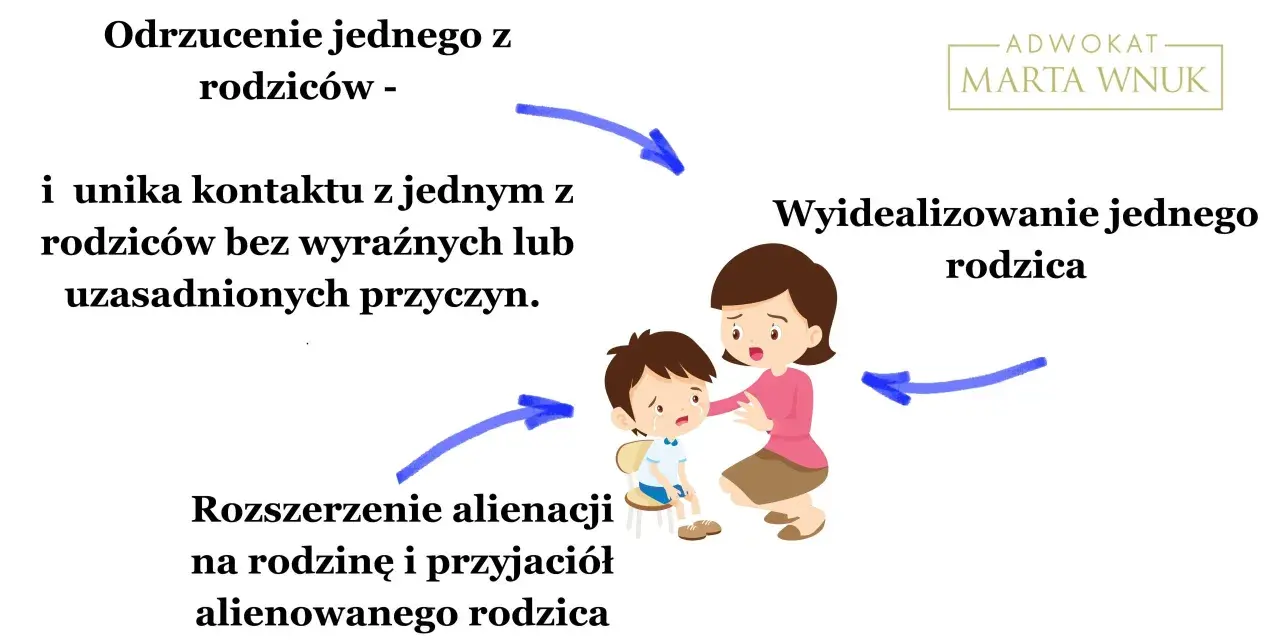 Odrzucenie jednego z rodziców -

i unika kontaktu z jednym z rodziców bez wyraźnych lub uzasadnionych przyczyn.

ADWOKAT
MARTA WNUK

Wyidealizowanie jednego rodzica

Rozszerzenie alienacji na rodzinę i przyjaciół alienowanego rodzica